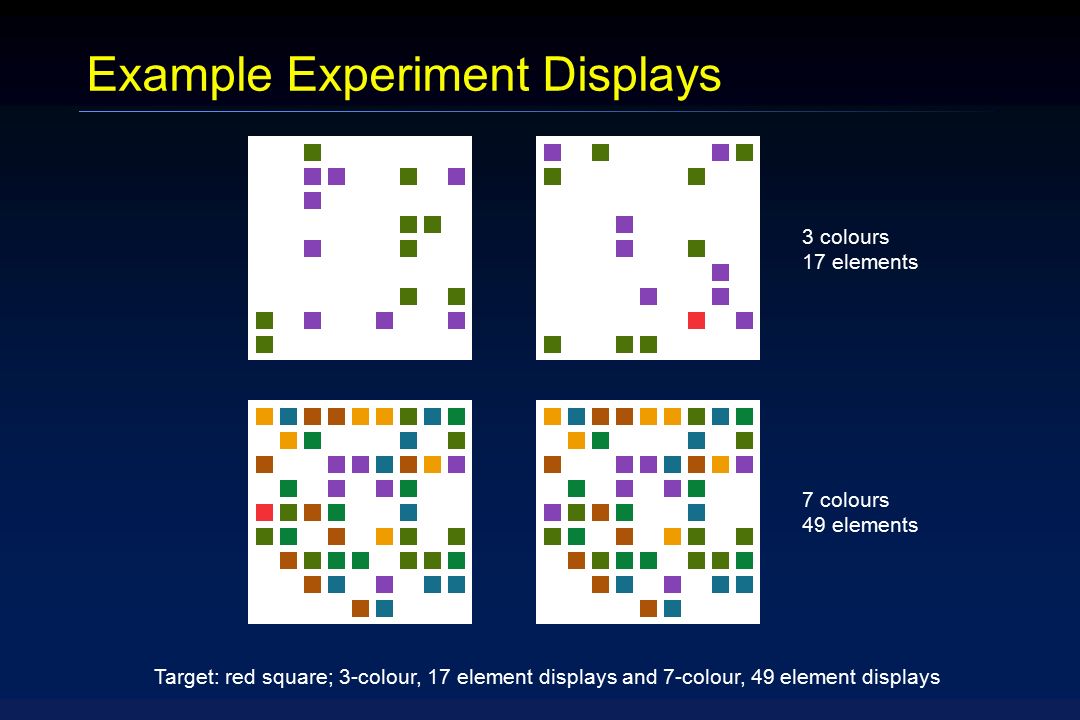 Example Experiment Displays

3 colours
17 elements

7 colours
49 elements

Target: red square; 3-colour, 17 element displays and 7-colour, 49 element displays